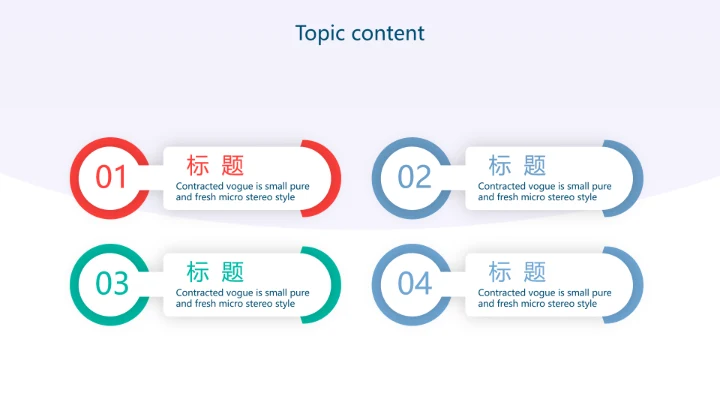 Topic content

01

标 题

Contracted vogue is small pure and fresh micro stereo style

02

标 题

Contracted vogue is small pure and fresh micro stereo style

03

标 题

Contracted vogue is small pure and fresh micro stereo style

04

标 题

Contracted vogue is small pure and fresh micro stereo style